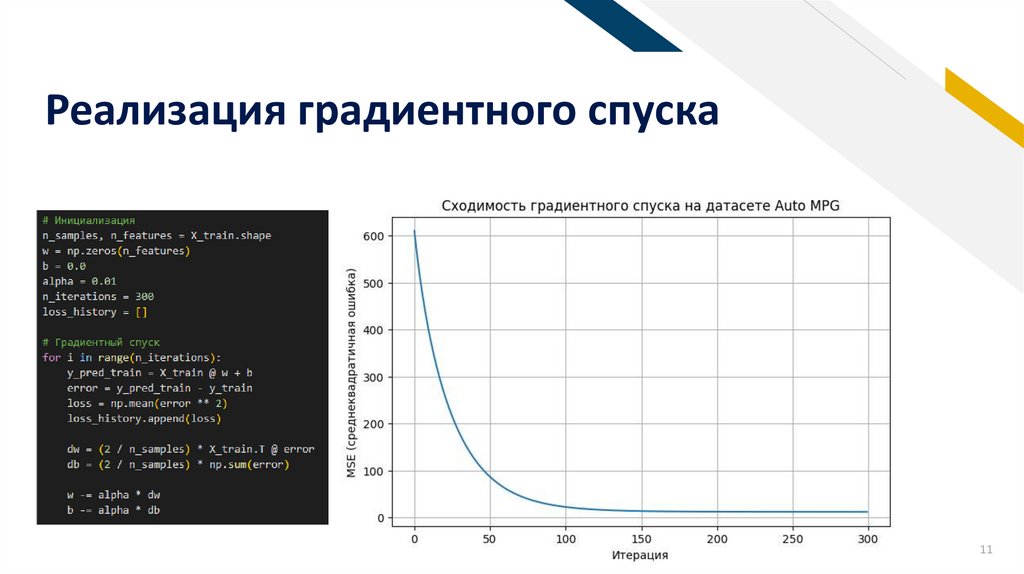 Реализация градиентного спуска

# Инициализация
n_samples, n_features = X_train.shape
w = np.zeros(n_features)
b = 0.0
alpha = 0.01
n_iterations = 300
loss_history = []

# Градиентный спуск
for i in range(n_iterations):
    y_pred_train = X_train @ w + b
    error = y_pred_train - y_train
    loss = np.mean(error ** 2)
    loss_history.append(loss)

    dw = (2 / n_samples) * X_train.T @ error
    db = (2 / n_samples) * np.sum(error)

    w -= alpha * dw
    b -= alpha * db

Сходимость градиентного спуска на датасете Auto MPG

MSE (среднеквадратичная ошибка)

600
500
400
300
200
100
0

0 50 100 150 200 250 300

Итерация

11